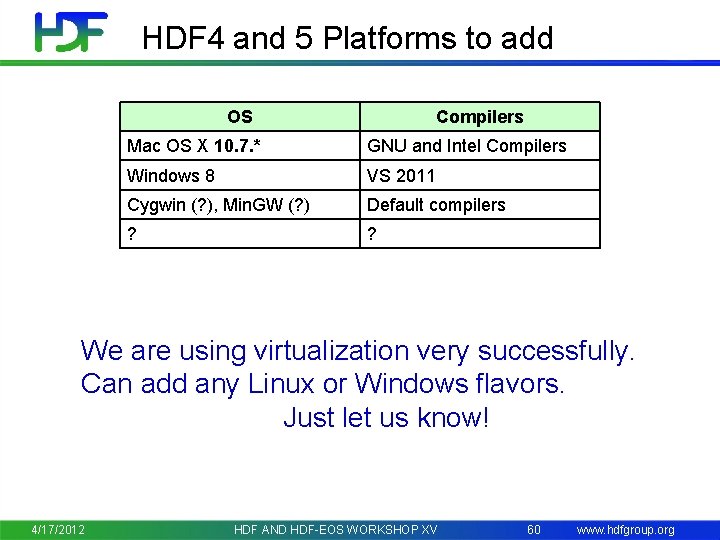 HDF

HDF4 and 5 Platforms to add

| OS | Compilers |
|---|---|
| Mac OS X 10.7.* | GNU and Intel Compilers |
| Windows 8 | VS 2011 |
| Cygwin (?), MinGW (?) | Default compilers |
| ? | ? |

We are using virtualization very successfully. Can add any Linux or Windows flavors. Just let us know!

4/17/2012 HDF AND HDF-EOS WORKSHOP XV 60 www.hdfgroup.org